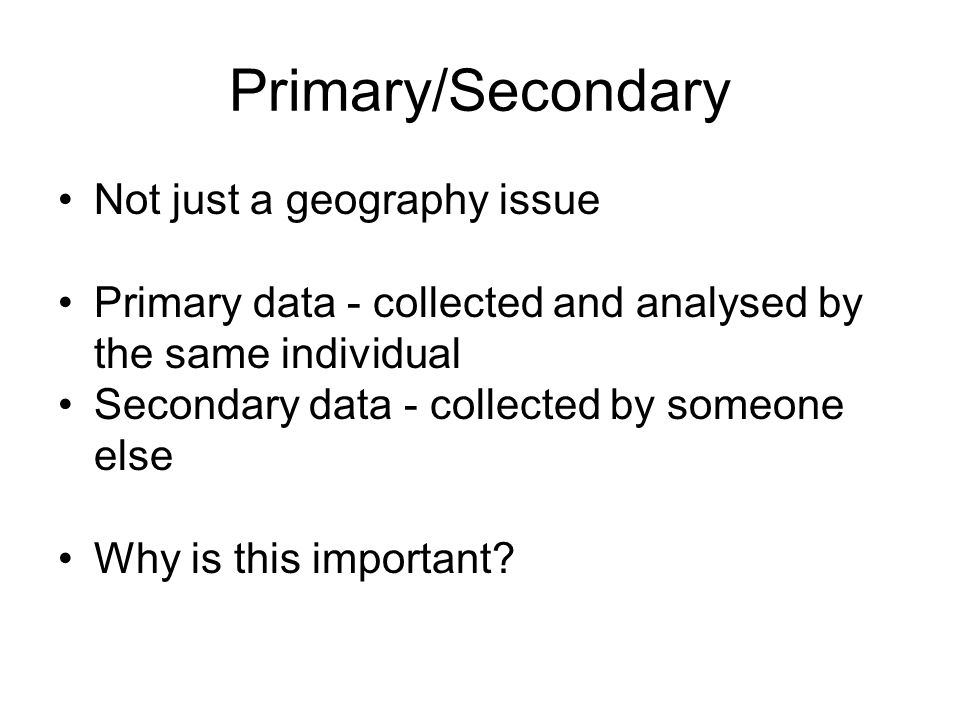 Primary/Secondary

• Not just a geography issue

• Primary data - collected and analysed by the same individual
• Secondary data - collected by someone else

• Why is this important?